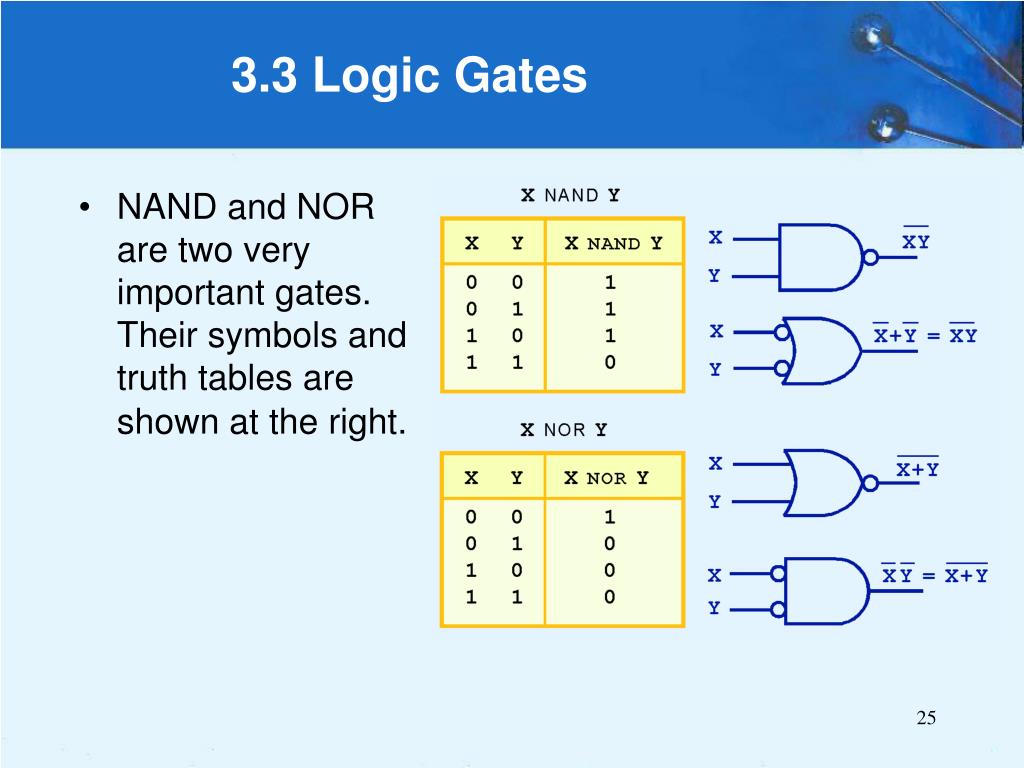 3.3 Logic Gates

• NAND and NOR are two very important gates. Their symbols and truth tables are shown at the right.

X NAND Y

| X | Y | X NAND Y |
|---|---|---|
| 0 | 0 | 1 |
| 0 | 1 | 1 |
| 1 | 0 | 1 |
| 1 | 1 | 0 |

X
Y
$\overline{XY}$

X
Y
$\overline{X}+\overline{Y} = \overline{XY}$

X NOR Y

| X | Y | X NOR Y |
|---|---|---|
| 0 | 0 | 1 |
| 0 | 1 | 0 |
| 1 | 0 | 0 |
| 1 | 1 | 0 |

X
Y
$\overline{X+Y}$

X
Y
$\overline{X}\,\overline{Y} = \overline{X+Y}$

25